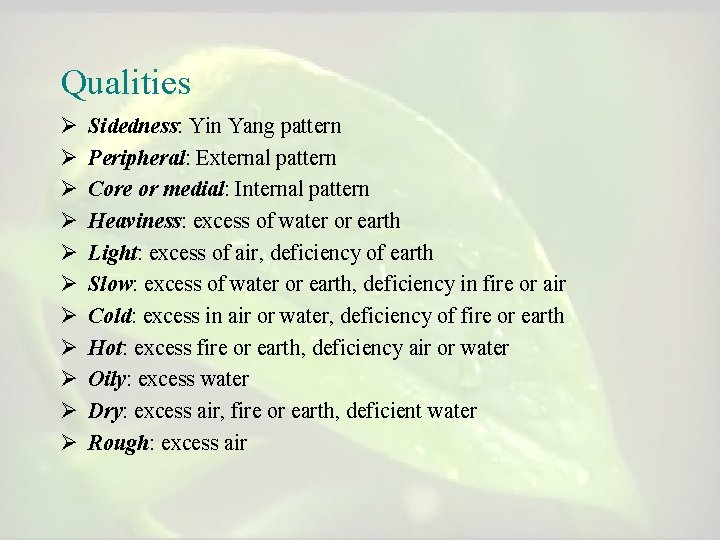 Qualities

➢ Sidedness: Yin Yang pattern
➢ Peripheral: External pattern
➢ Core or medial: Internal pattern
➢ Heaviness: excess of water or earth
➢ Light: excess of air, deficiency of earth
➢ Slow: excess of water or earth, deficiency in fire or air
➢ Cold: excess in air or water, deficiency of fire or earth
➢ Hot: excess fire or earth, deficiency air or water
➢ Oily: excess water
➢ Dry: excess air, fire or earth, deficient water
➢ Rough: excess air